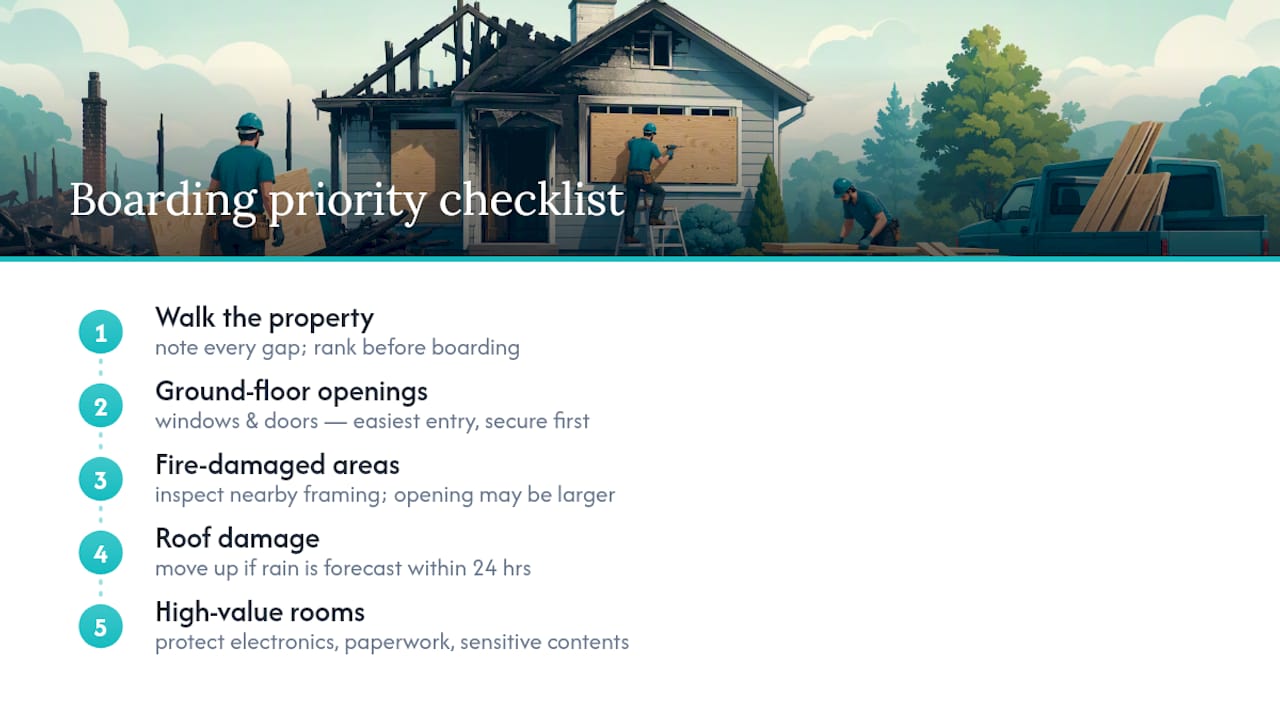 Boarding priority checklist

1
Walk the property
note every gap; rank before boarding

2
Ground-floor openings
windows & doors — easiest entry, secure first

3
Fire-damaged areas
inspect nearby framing; opening may be larger

4
Roof damage
move up if rain is forecast within 24 hrs

5
High-value rooms
protect electronics, paperwork, sensitive contents